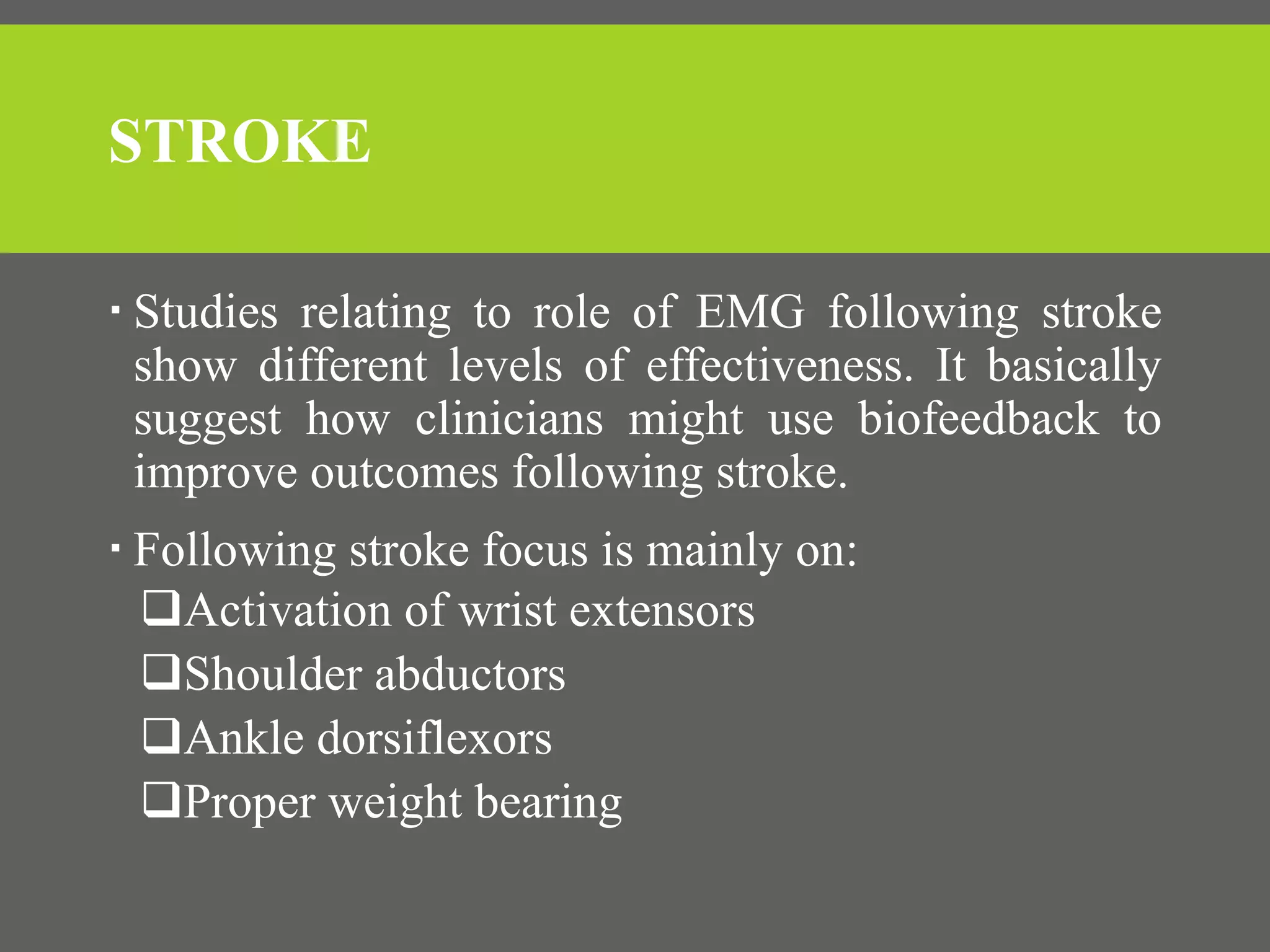 STROKE

▪ Studies relating to role of EMG following stroke show different levels of effectiveness. It basically suggest how clinicians might use biofeedback to improve outcomes following stroke.

▪ Following stroke focus is mainly on:

❑Activation of wrist extensors

❑Shoulder abductors

❑Ankle dorsiflexors

❑Proper weight bearing